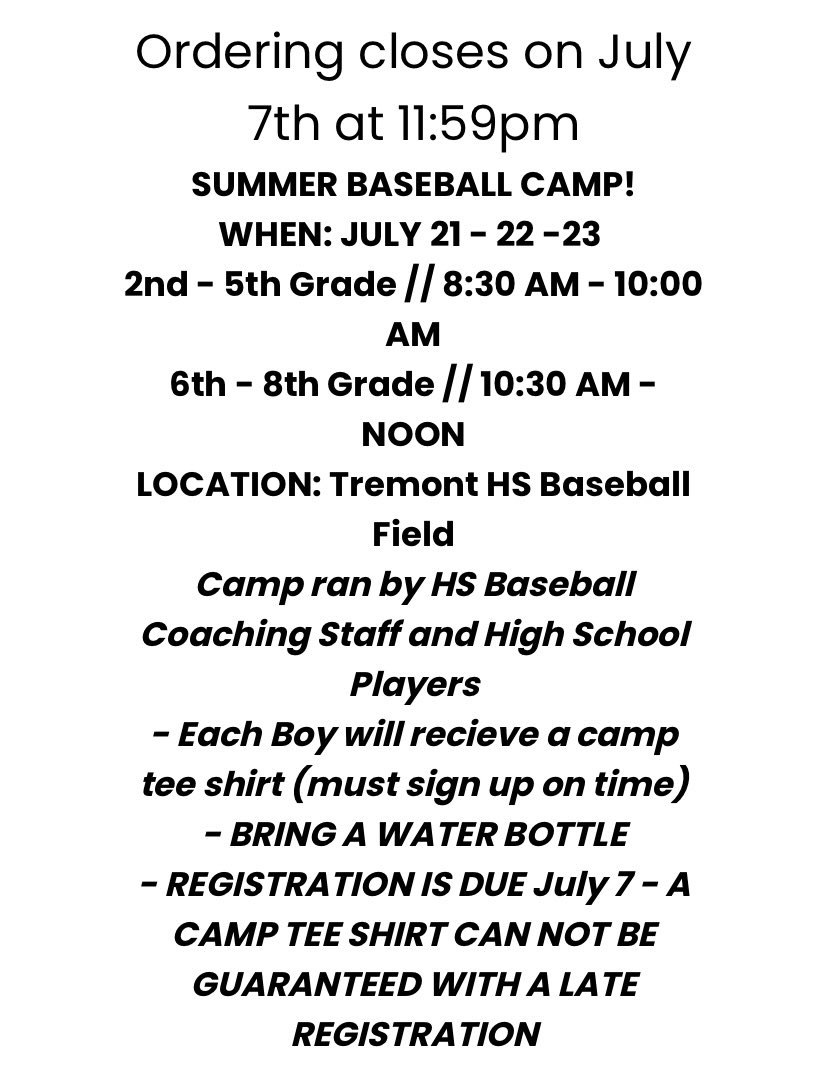 Ordering closes on July 7th at 11:59pm

SUMMER BASEBALL CAMP!
WHEN: JULY 21 - 22 -23
2nd - 5th Grade // 8:30 AM - 10:00 AM
6th - 8th Grade // 10:30 AM - NOON
LOCATION: Tremont HS Baseball Field
Camp ran by HS Baseball Coaching Staff and High School Players
- Each Boy will recieve a camp tee shirt (must sign up on time)
- BRING A WATER BOTTLE
- REGISTRATION IS DUE July 7 - A CAMP TEE SHIRT CAN NOT BE GUARANTEED WITH A LATE REGISTRATION